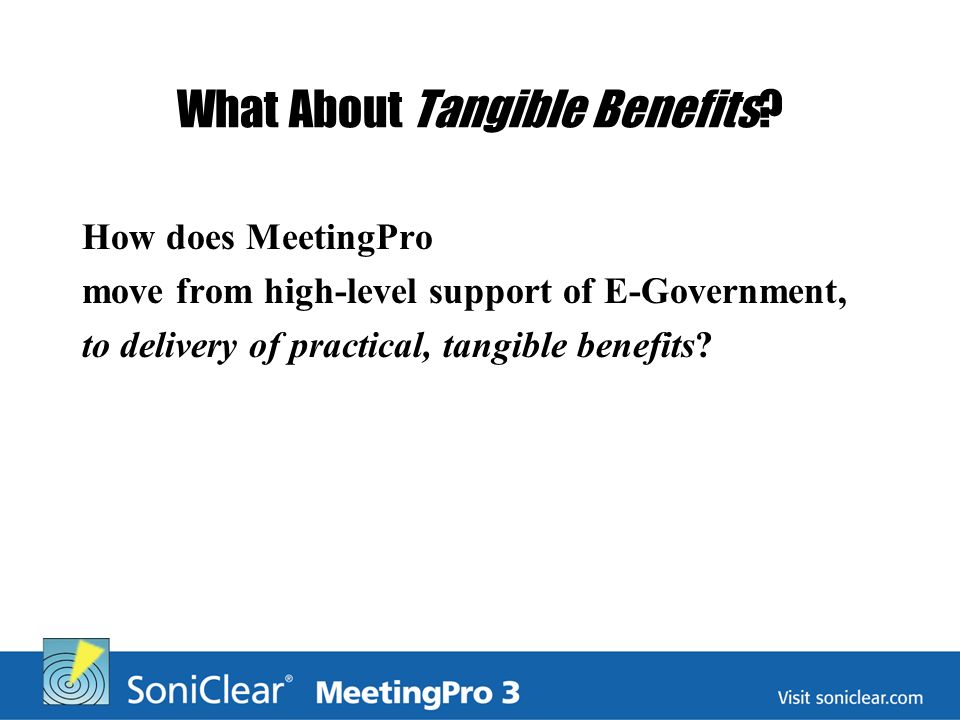 What About Tangible Benefits?

How does MeetingPro
move from high-level support of E-Government,
to delivery of practical, tangible benefits?

SoniClear® MeetingPro 3

Visit soniclear.com